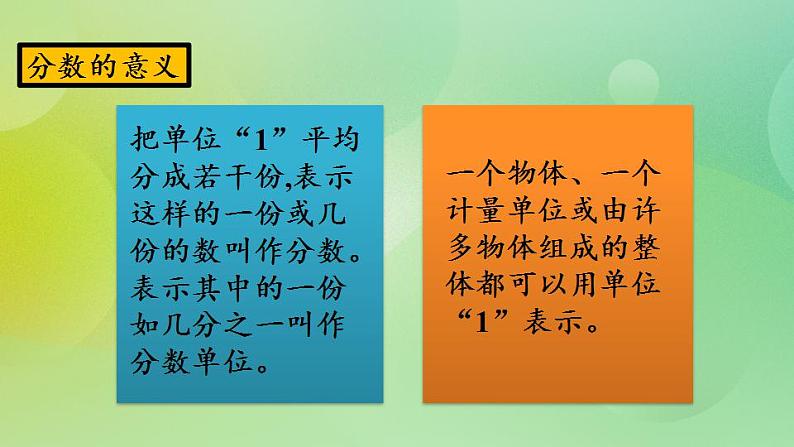 分数的意义

把单位“1”平均分成若干份,表示这样的一份或几份的数叫作分数。表示其中的一份如几分之一叫作分数单位。

一个物体、一个计量单位或由许多物体组成的整体都可以用单位“1”表示。